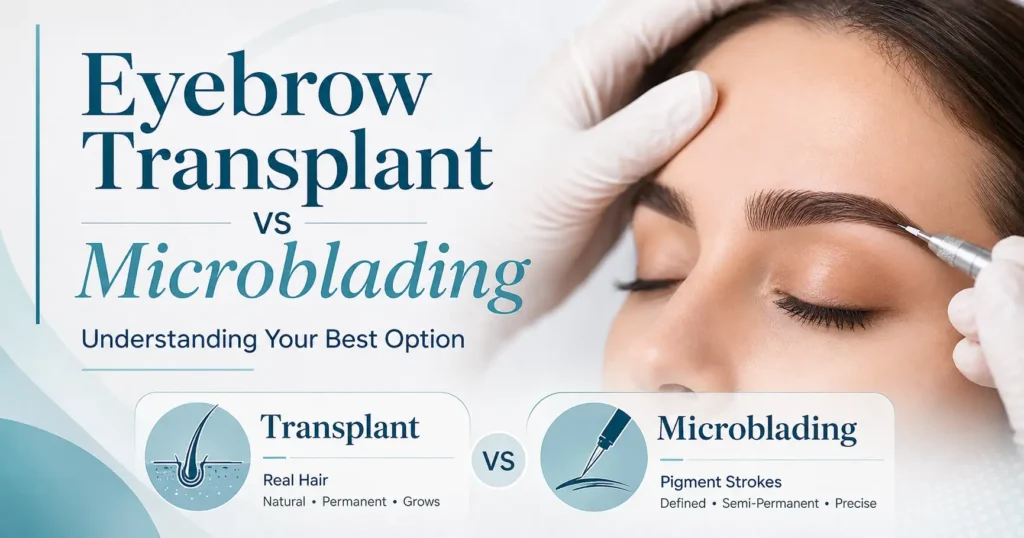 Eyebrow Transplant

vs

Microblading

Understanding Your Best Option

Transplant

Real Hair

Natural • Permanent • Grows

VS

Microblading

Pigment Strokes

Defined • Semi-Permanent • Precise